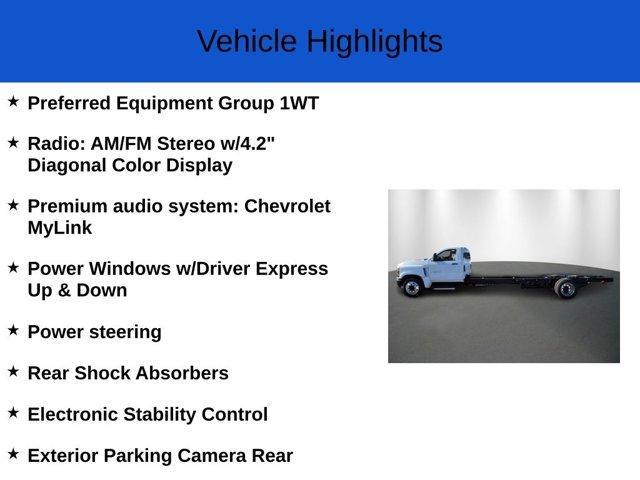 Vehicle Highlights

★ Preferred Equipment Group 1WT

★ Radio: AM/FM Stereo w/4.2" Diagonal Color Display

★ Premium audio system: Chevrolet MyLink

★ Power Windows w/Driver Express Up & Down

★ Power steering

★ Rear Shock Absorbers

★ Electronic Stability Control

★ Exterior Parking Camera Rear